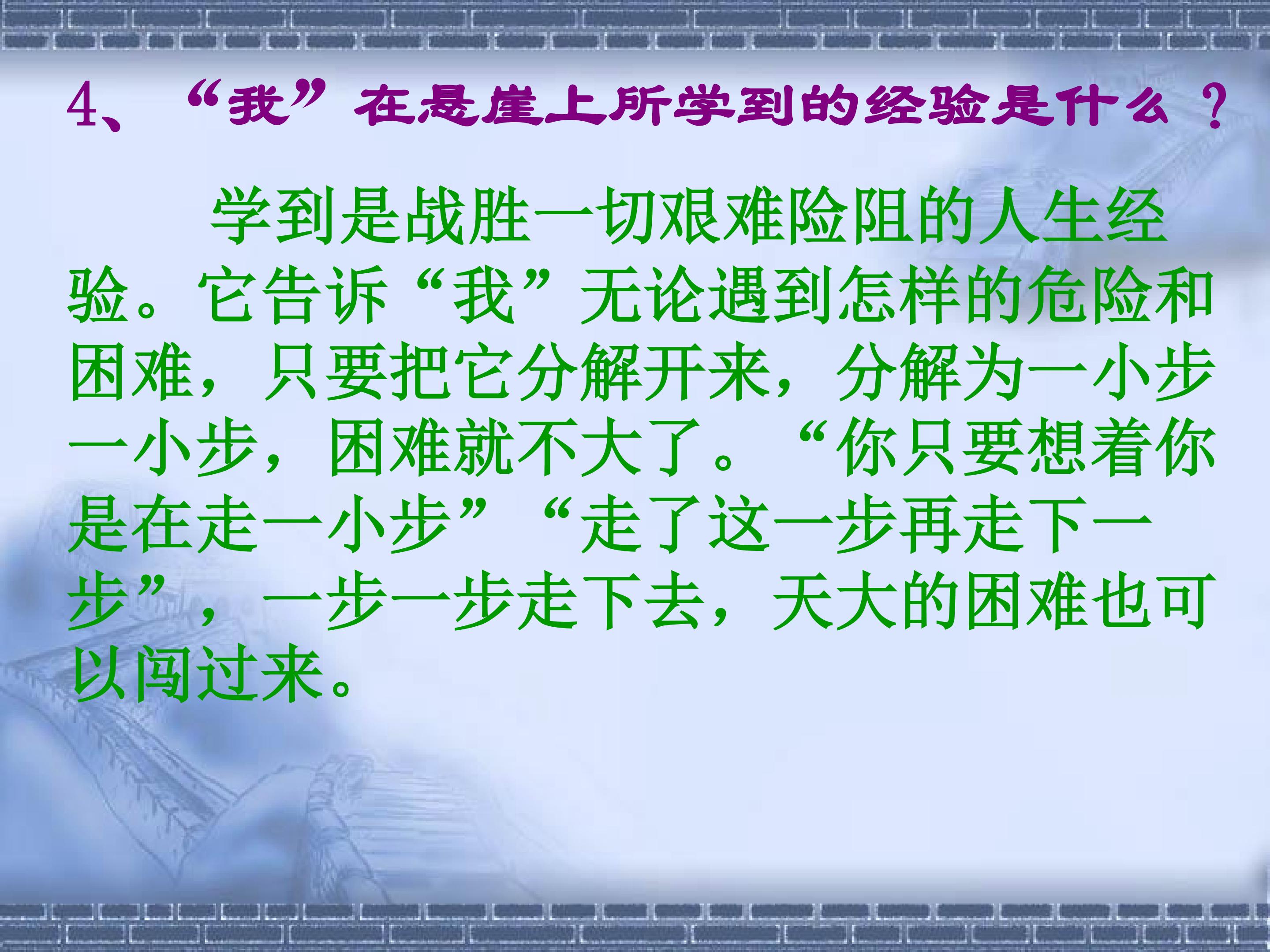 4、“我”在悬崖上所学到的经验是什么？

学到是战胜一切艰难险阻的人生经验。它告诉“我”无论遇到怎样的危险和困难，只要把它分解开来，分解为一小步一小步，困难就不大了。“你只要想着你是在走一小步”“走了这一步再走下一步”，一步一步走下去，天大的困难也可以闯过来。